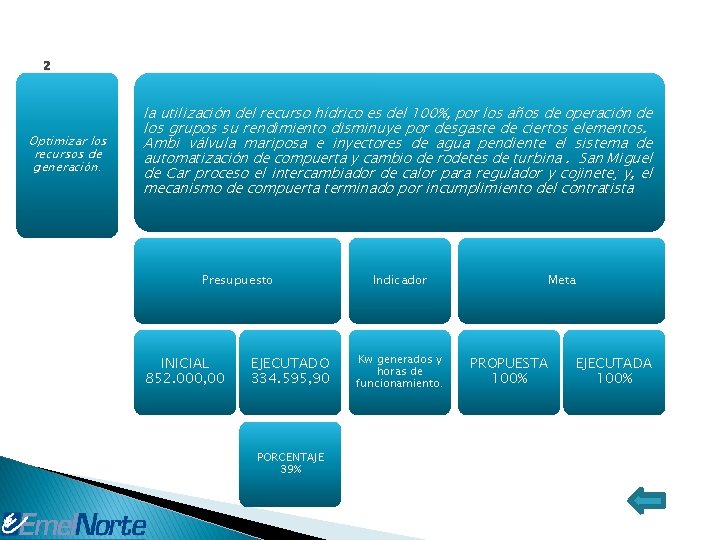 2

Optimizar los recursos de generación.

la utilización del recurso hídrico es del 100%, por los años de operación de los grupos su rendimiento disminuye por desgaste de ciertos elementos. Ambi válvula mariposa e inyectores de agua pendiente el sistema de automatización de compuerta y cambio de rodetes de turbina . San Miguel de Car proceso el intercambiador de calor para regulador y cojinete; y, el mecanismo de compuerta terminado por incumplimiento del contratista

Presupuesto

Indicador

Meta

INICIAL 852.000,00

EJECUTADO 334.595,90

Kw generados y horas de funcionamiento.

PROPUESTA 100%

EJECUTADA 100%

PORCENTAJE 39%

EmelNorte